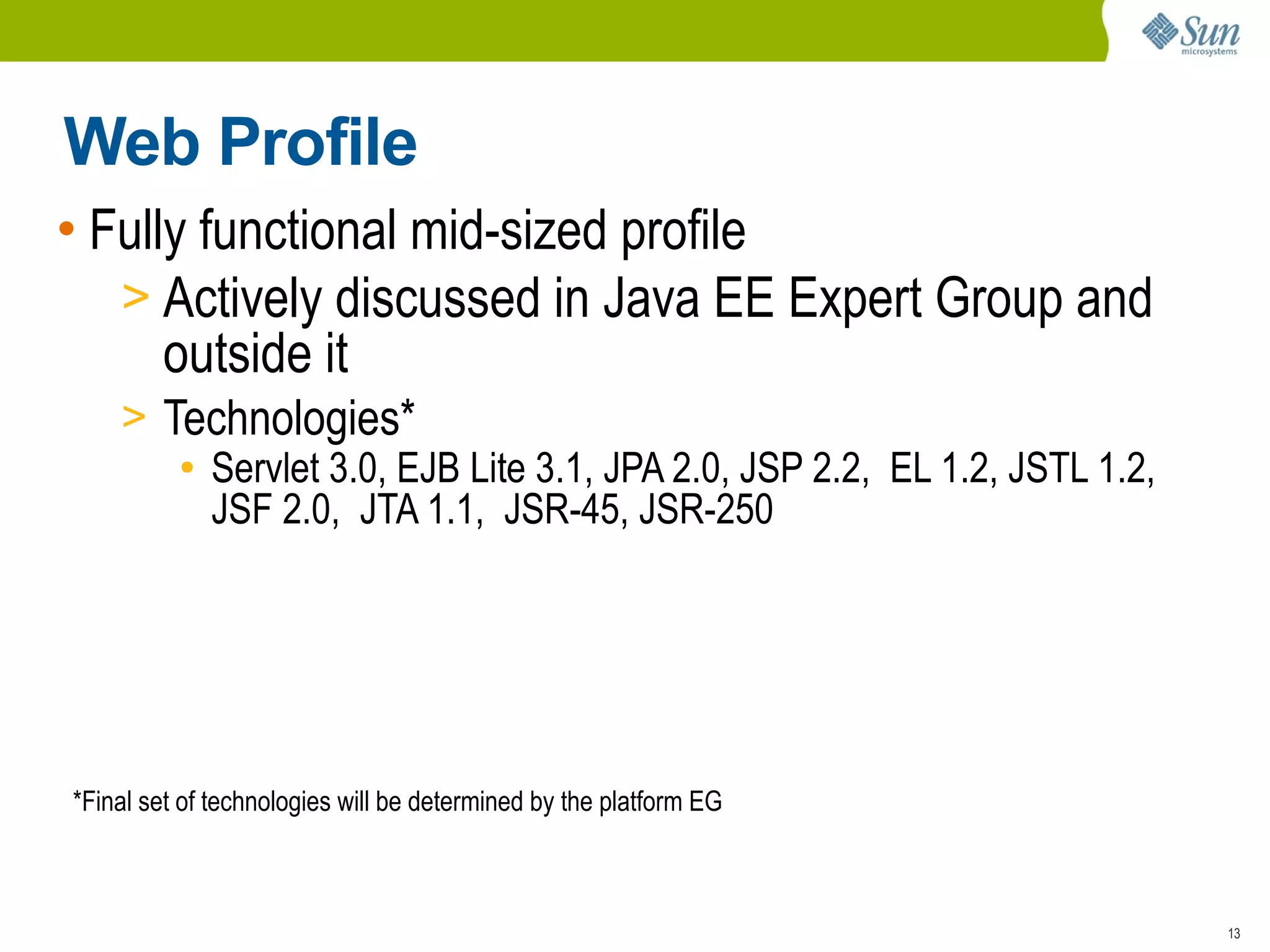 Sun microsystems

Web Profile

• Fully functional mid-sized profile
> Actively discussed in Java EE Expert Group and outside it
> Technologies*
• Servlet 3.0, EJB Lite 3.1, JPA 2.0, JSP 2.2, EL 1.2, JSTL 1.2, JSF 2.0, JTA 1.1, JSR-45, JSR-250

*Final set of technologies will be determined by the platform EG

13